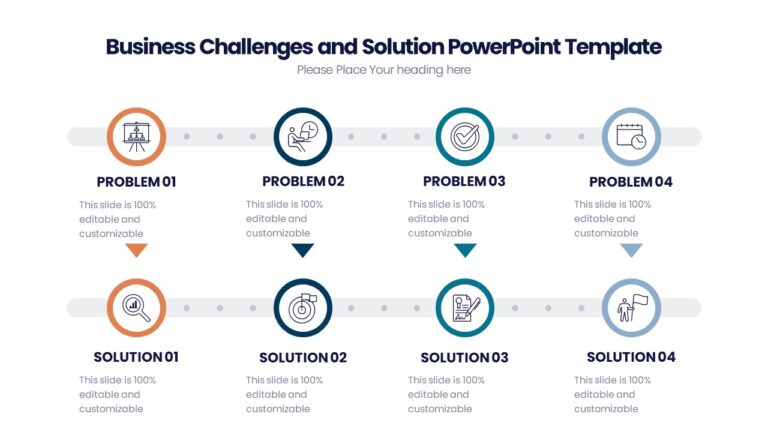 Business Challenges and Solution PowerPoint Template
Please Place Your heading here

PROBLEM 01
This slide is 100% editable and customizable

PROBLEM 02
This slide is 100% editable and customizable

PROBLEM 03
This slide is 100% editable and customizable

PROBLEM 04
This slide is 100% editable and customizable

SOLUTION 01
This slide is 100% editable and customizable

SOLUTION 02
This slide is 100% editable and customizable

SOLUTION 03
This slide is 100% editable and customizable

SOLUTION 04
This slide is 100% editable and customizable